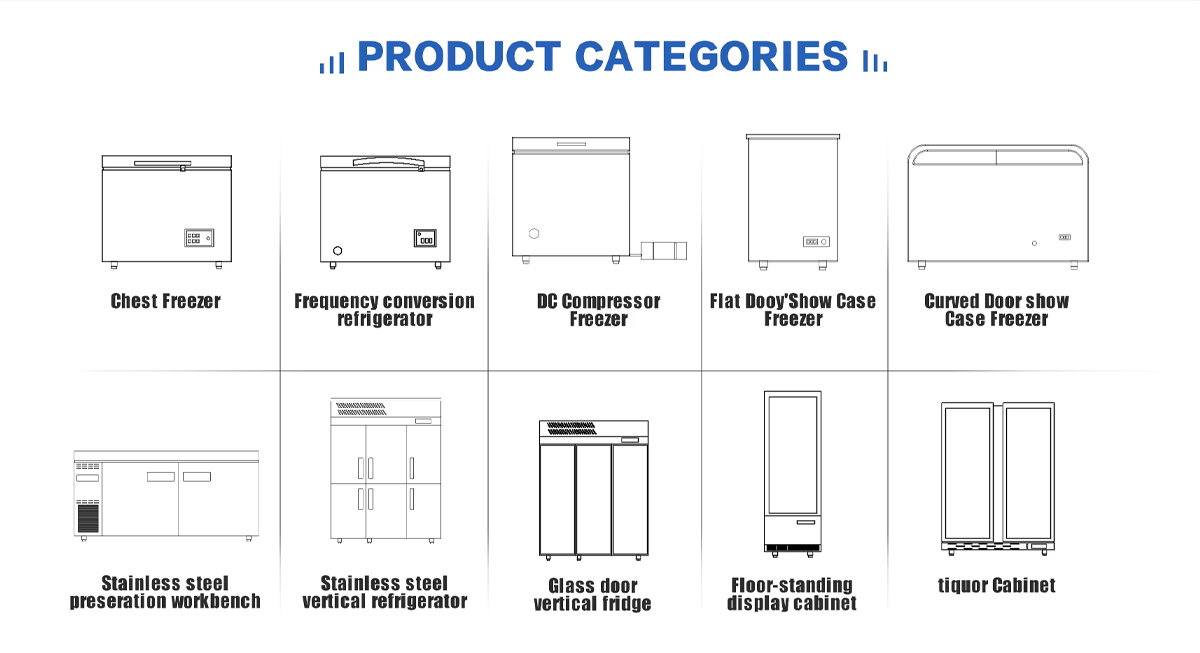 PRODUCT CATEGORIES

Chest Freezer

Frequency conversion refrigerator

DC Compressor Freezer

Flat Dooy'Show Case Freezer

Curved Door show Case Freezer

Stainless steel preseration workbench

Stainless steel vertical refrigerator

Glass door vertical fridge

Floor-standing display cabinet

tiquor Cabinet